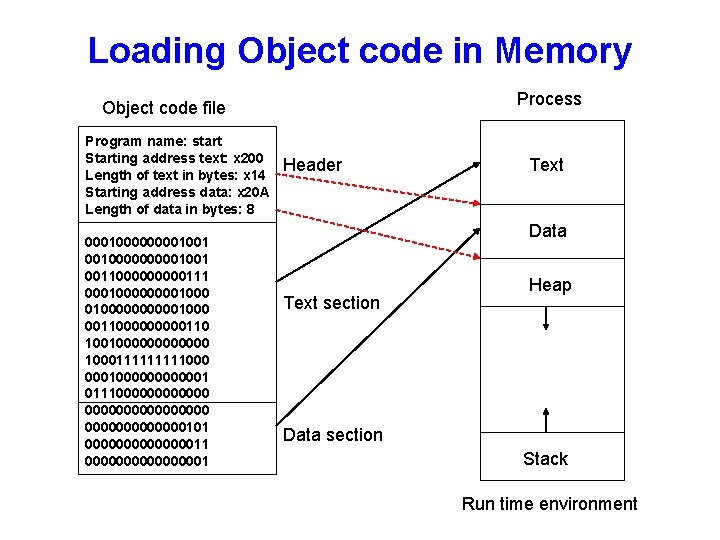 Loading Object code in Memory

Object code file

Program name: start
Starting address text: x200
Length of text in bytes: x14
Starting address data: x20A
Length of data in bytes: 8

0001000000001001
0010000000001001
0011000000000111
0001000000001000
0100000000001000
0011000000000110
1001000000000000
1000111111111000
0001000000000001
0111000000000000
0000000000000000
0000000000000101
0000000000000011
0000000000000001

Header

Text section

Data section

Process

Text

Data

Heap

Stack

Run time environment